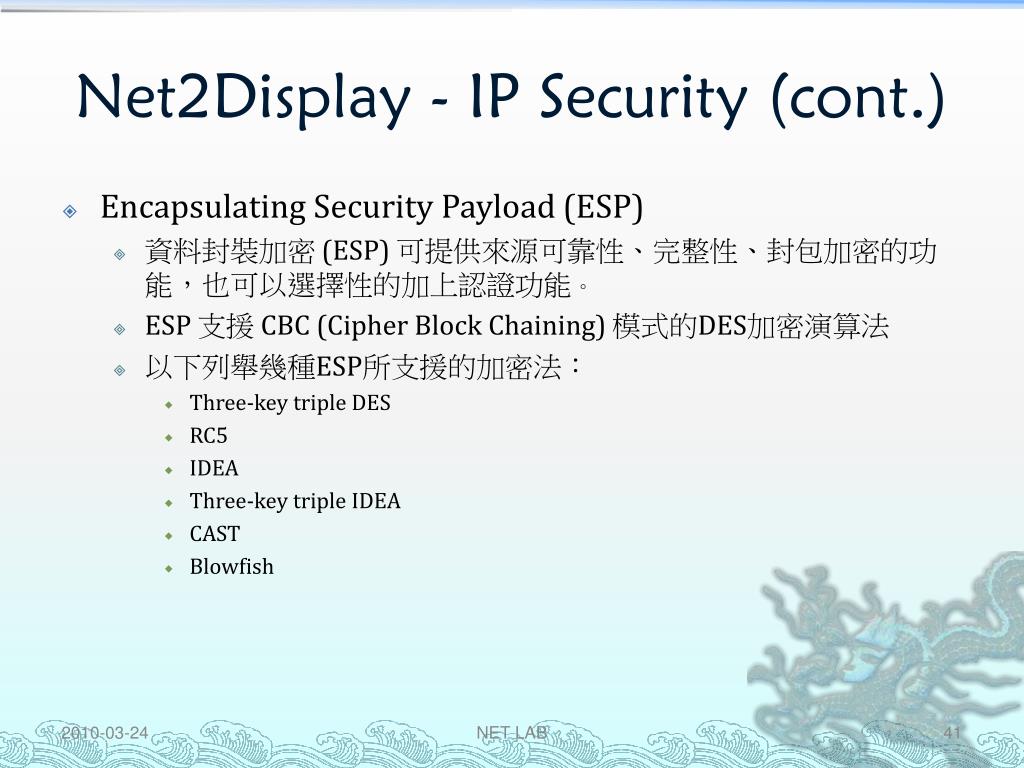 Net2Display - IP Security (cont.)

Encapsulating Security Payload (ESP)

資料封裝加密 (ESP) 可提供來源可靠性、完整性、封包加密的功能，也可以選擇性的加上認證功能。

ESP 支援 CBC (Cipher Block Chaining) 模式的DES加密演算法

以下列舉幾種ESP所支援的加密法：

Three-key triple DES

RC5

IDEA

Three-key triple IDEA

CAST

Blowfish

2010-03-24

NET LAB

41